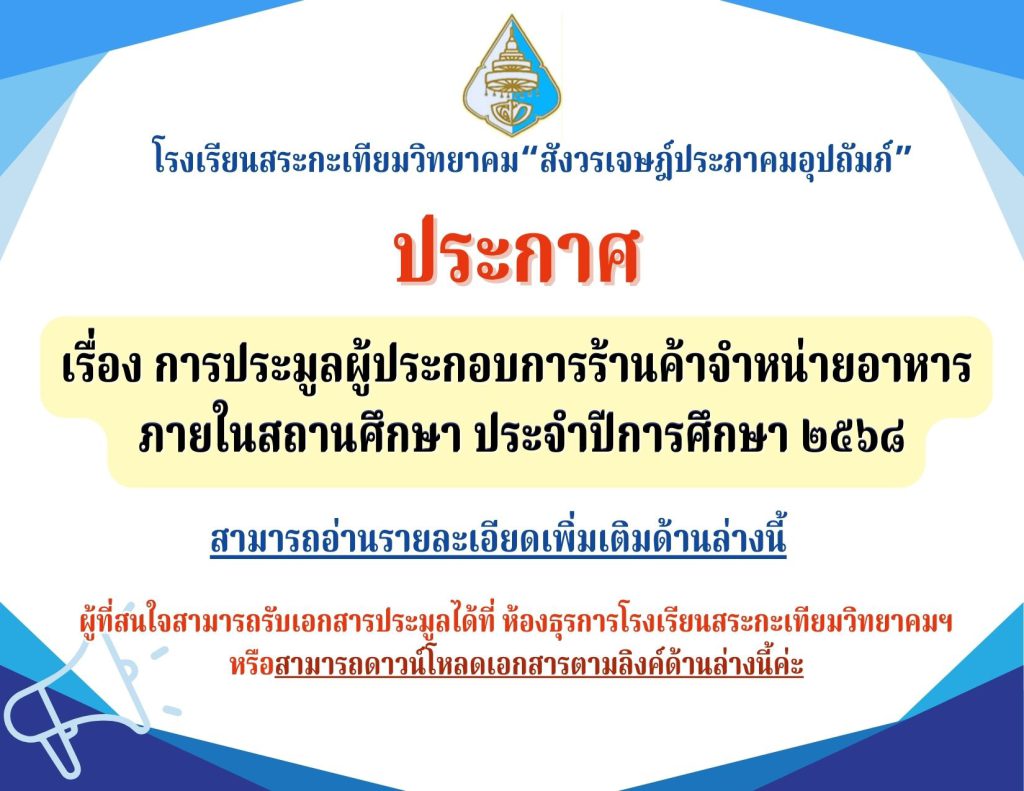 โรงเรียนสระกะเทียมวิทยาคม“สังวรเจษฎ์ประภาคมอุปถัมภ์”

ประกาศ

เรื่อง การประมูลผู้ประกอบการร้านค้าจำหน่ายอาหาร ภายในสถานศึกษา ประจำปีการศึกษา ๒๕๖๘

สามารถอ่านรายละเอียดเพิ่มเติมด้านล่างนี้

ผู้ที่สนใจสามารถรับเอกสารประมูลได้ที่ ห้องธุรการโรงเรียนสระกะเทียมวิทยาคมฯ หรือสามารถดาวน์โหลดเอกสารตามลิงค์ด้านล่างนี้ค่ะ